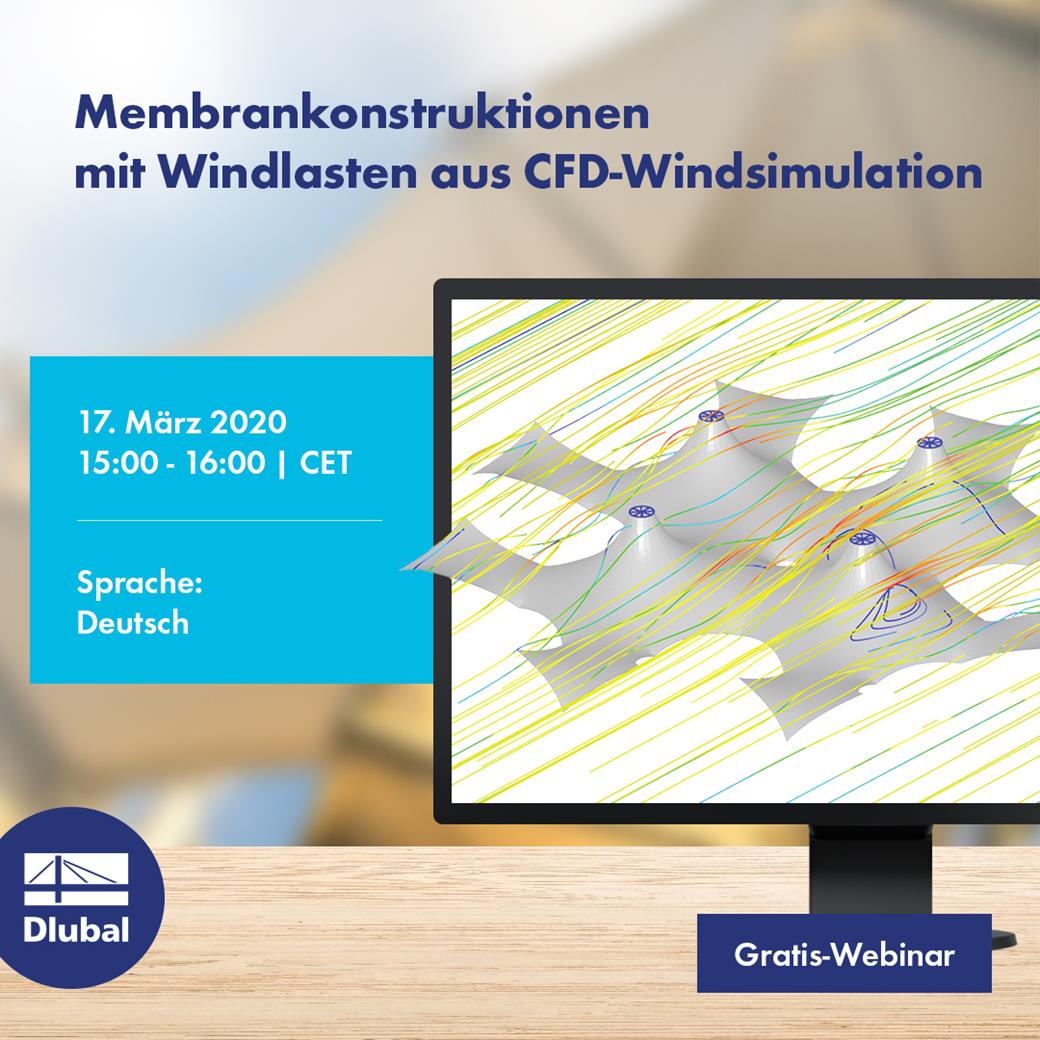 Membrankonstruktionen mit Windlasten aus CFD-Windsimulation

17. März 2020
15:00 - 16:00 | CET

Sprache:
Deutsch

Dlubal

Gratis-Webinar